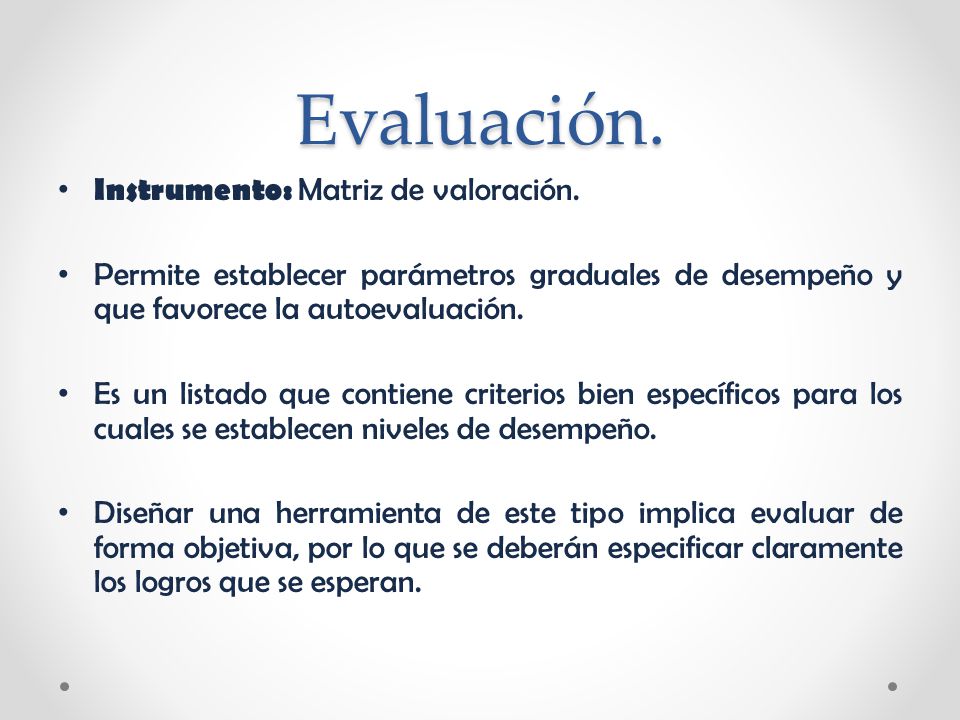 Evaluación.

• Instrumento: Matriz de valoración.

• Permite establecer parámetros graduales de desempeño y que favorece la autoevaluación.

• Es un listado que contiene criterios bien específicos para los cuales se establecen niveles de desempeño.

• Diseñar una herramienta de este tipo implica evaluar de forma objetiva, por lo que se deberán especificar claramente los logros que se esperan.